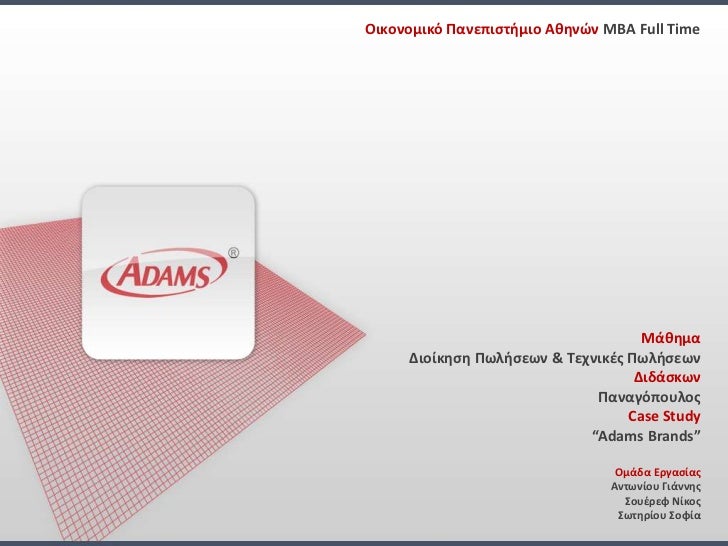 Οικονομικό Πανεπιστήμιο Αθηνών MBA Full Time

ADAMS®

Μάθημα
Διοίκηση Πωλήσεων & Τεχνικές Πωλήσεων
Διδάσκων
Παναγόπουλος
Case Study
“Adams Brands”

Ομάδα Εργασίας
Αντωνίου Γιάννης
Σουέρεφ Νίκος
Σωτηρίου Σοφία